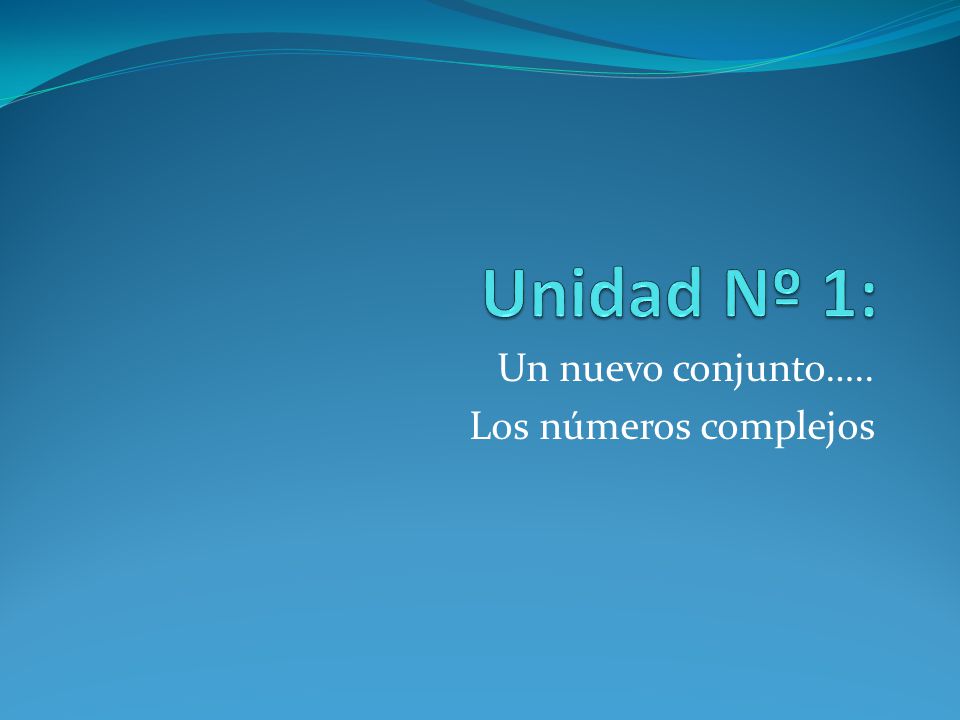 Unidad Nº 1:

Un nuevo conjunto…..

Los números complejos